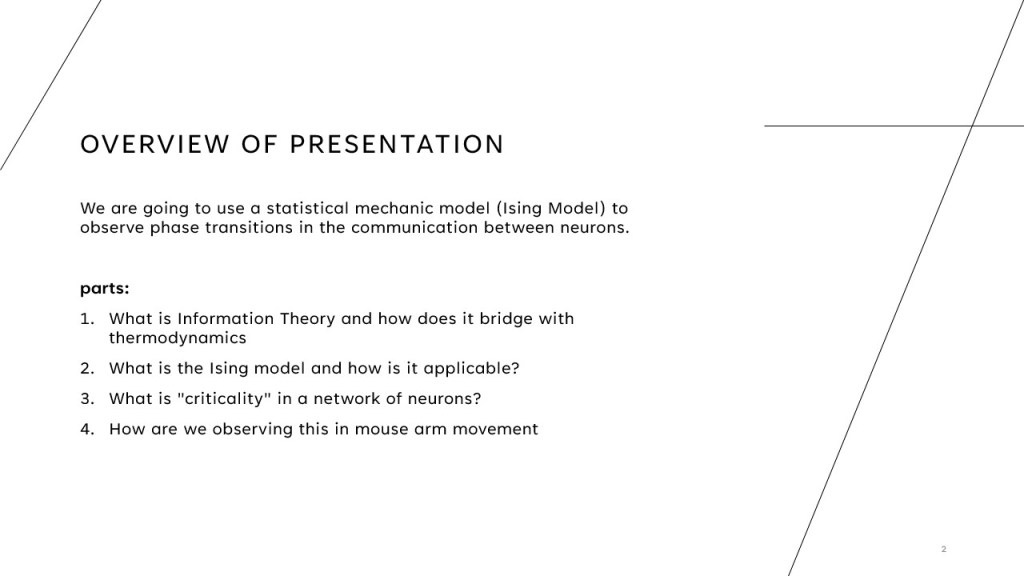 OVERVIEW OF PRESENTATION

We are going to use a statistical mechanic model (Ising Model) to observe phase transitions in the communication between neurons.

parts:

1. What is Information Theory and how does it bridge with thermodynamics
2. What is the Ising model and how is it applicable?
3. What is "criticality" in a network of neurons?
4. How are we observing this in mouse arm movement

2